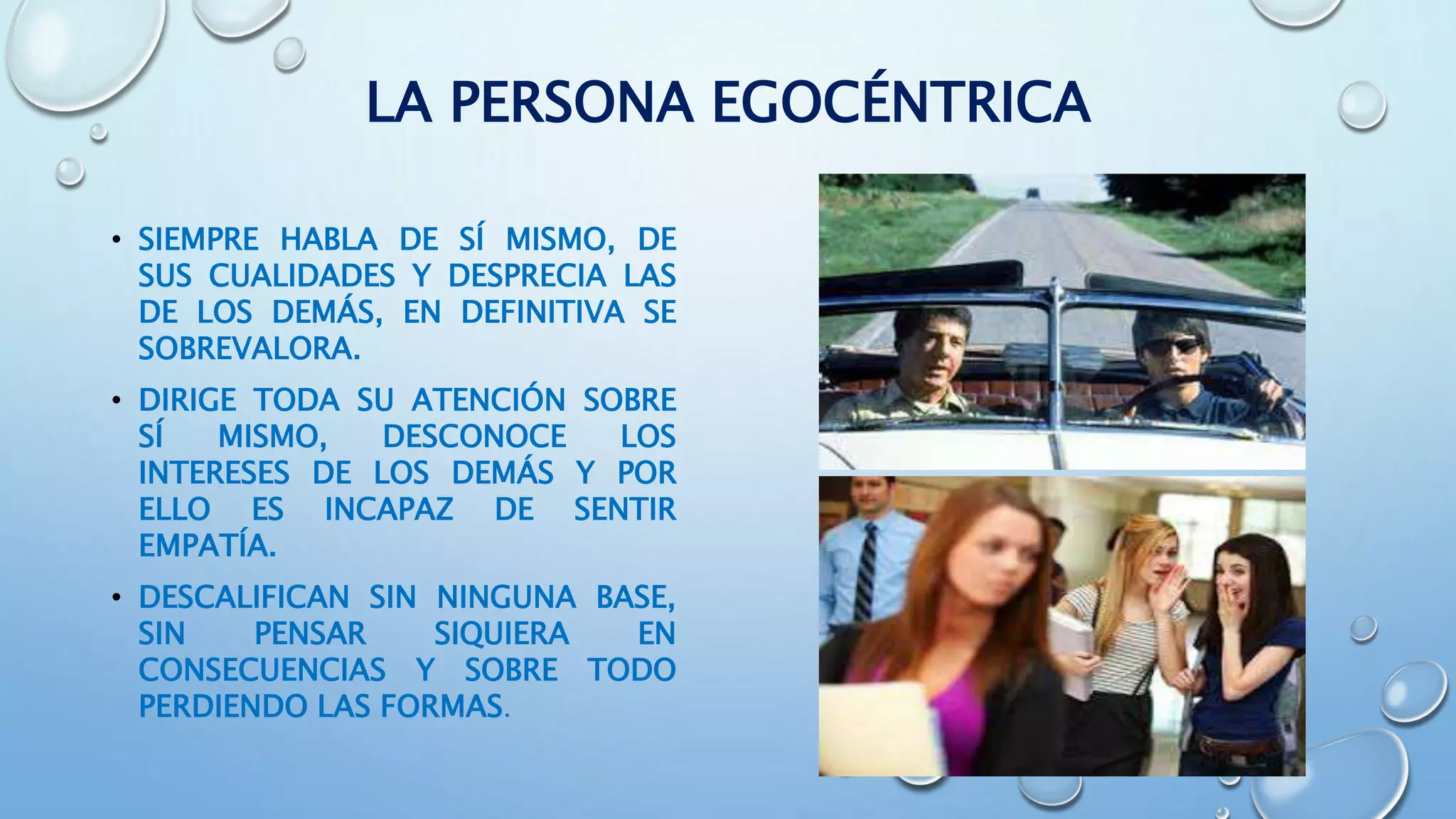 LA PERSONA EGOCÉNTRICA

• SIEMPRE HABLA DE SÍ MISMO, DE SUS CUALIDADES Y DESPRECIA LAS DE LOS DEMÁS, EN DEFINITIVA SE SOBREVALORA.

• DIRIGE TODA SU ATENCIÓN SOBRE SÍ MISMO, DESCONOCE LOS INTERESES DE LOS DEMÁS Y POR ELLO ES INCAPAZ DE SENTIR EMPATÍA.

• DESCALIFICAN SIN NINGUNA BASE, SIN PENSAR SIQUIERA EN CONSECUENCIAS Y SOBRE TODO PERDIENDO LAS FORMAS.